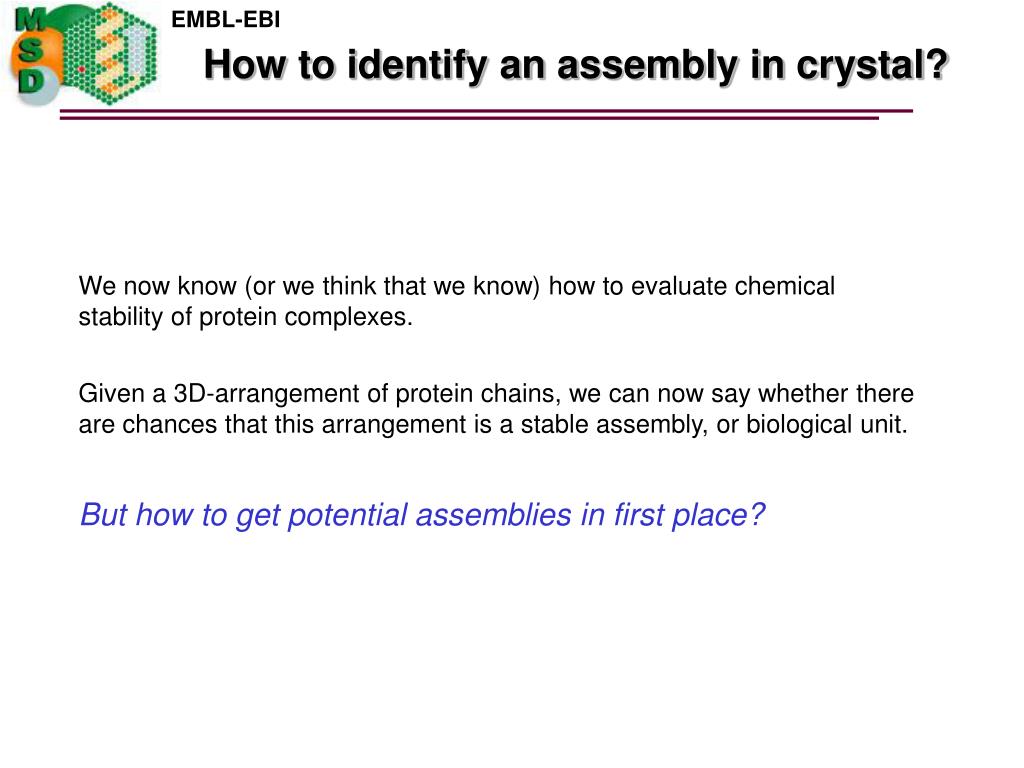 M
S
D

EMBL-EBI

How to identify an assembly in crystal?

We now know (or we think that we know) how to evaluate chemical stability of protein complexes.

Given a 3D-arrangement of protein chains, we can now say whether there are chances that this arrangement is a stable assembly, or biological unit.

But how to get potential assemblies in first place?